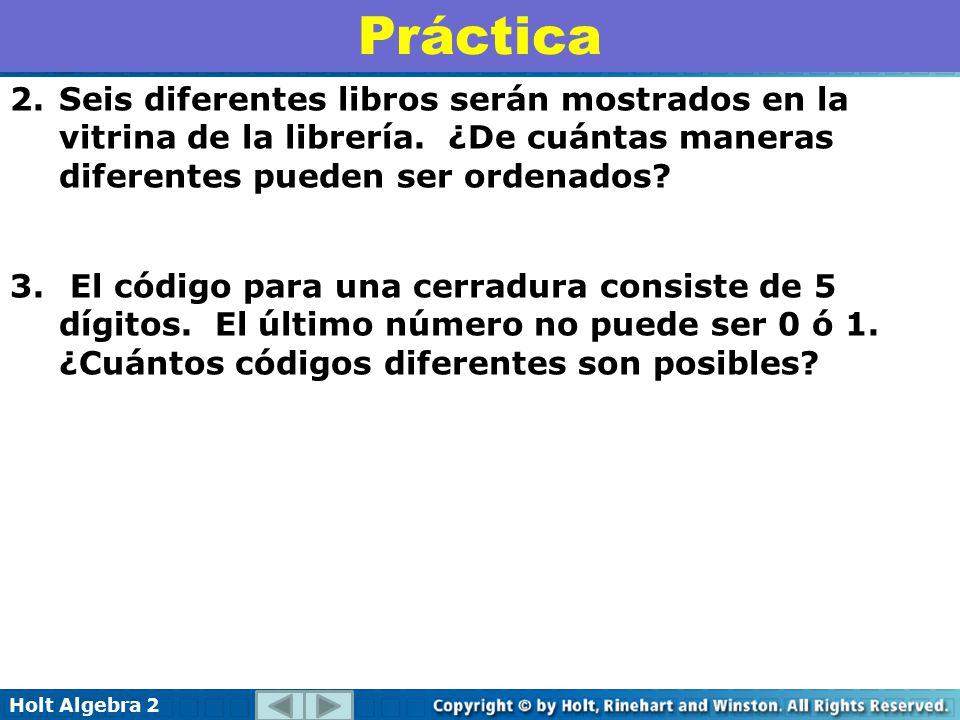 Práctica

2. Seis diferentes libros serán mostrados en la vitrina de la librería. ¿De cuántas maneras diferentes pueden ser ordenados?

3. El código para una cerradura consiste de 5 dígitos. El último número no puede ser 0 ó 1. ¿Cuántos códigos diferentes son posibles?

Holt Algebra 2

Copyright © by Holt, Rinehart and Winston. All Rights Reserved.